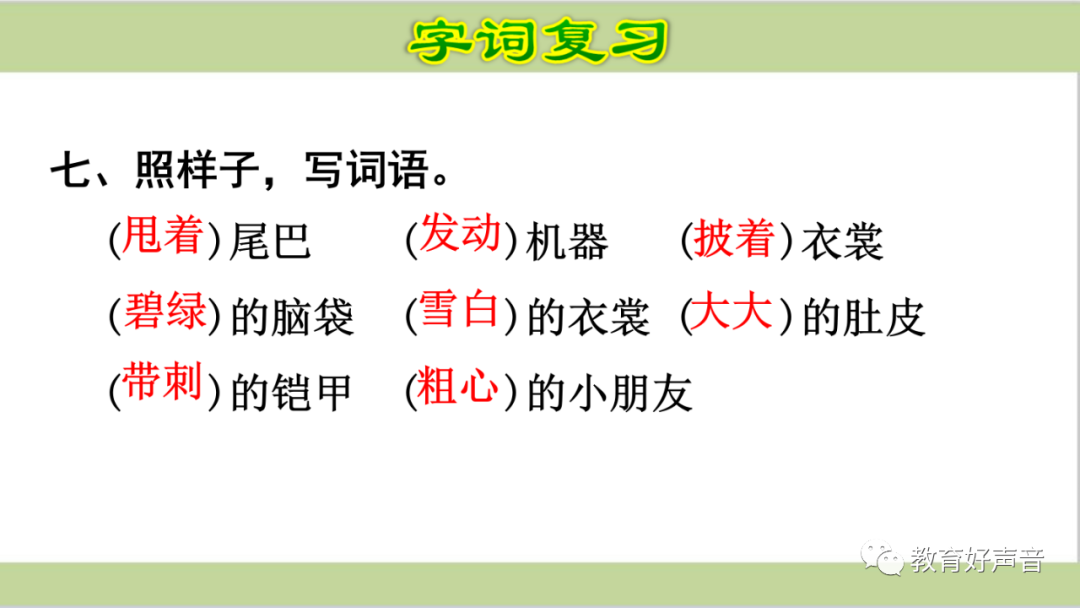 字词复习

七、照样子，写词语。

(甩着) 尾巴　(发动) 机器　(披着) 衣裳

(碧绿) 的脑袋　(雪白) 的衣裳　(大大) 的肚皮

(带刺) 的铠甲　(粗心) 的小朋友

教育好声音